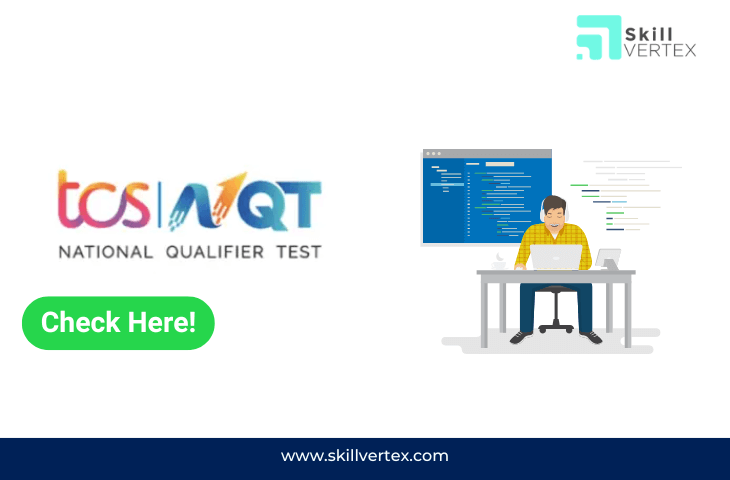 Skill VERTEX

tcs | NQT
NATIONAL QUALIFIER TEST

Check Here!

www.skillvertex.com